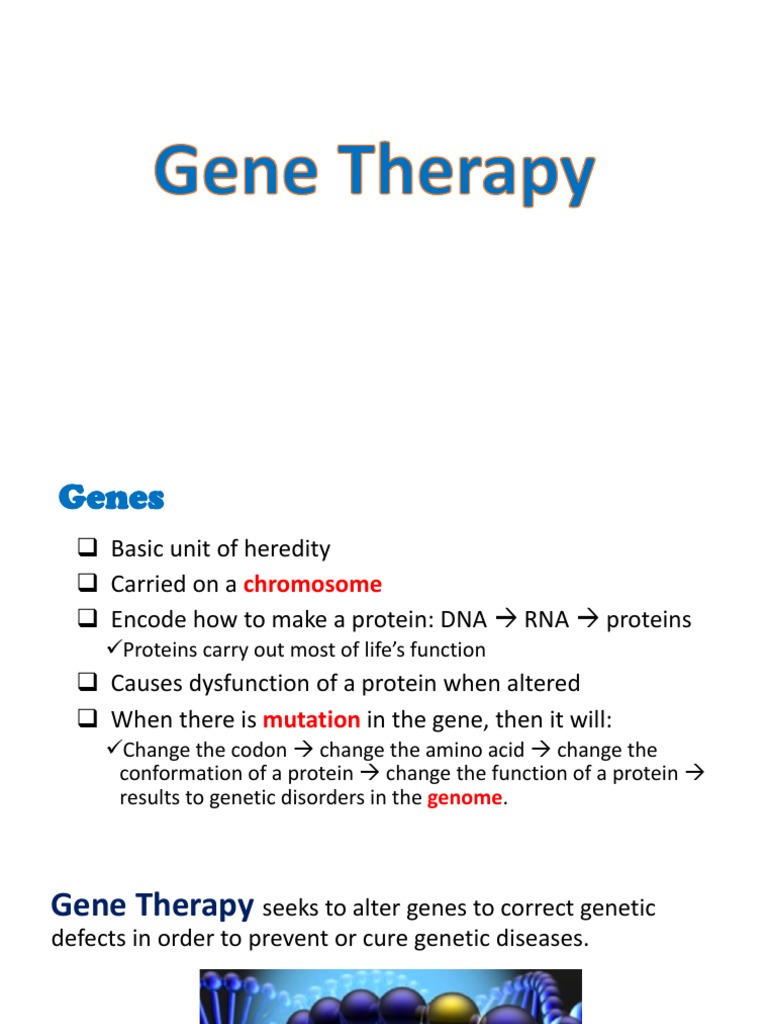 Gene Therapy

Genes

❑ Basic unit of heredity
❑ Carried on a chromosome
❑ Encode how to make a protein: DNA → RNA → proteins
✓Proteins carry out most of life's function
❑ Causes dysfunction of a protein when altered
❑ When there is mutation in the gene, then it will:
✓Change the codon → change the amino acid → change the conformation of a protein → change the function of a protein → results to genetic disorders in the genome.

Gene Therapy seeks to alter genes to correct genetic defects in order to prevent or cure genetic diseases.